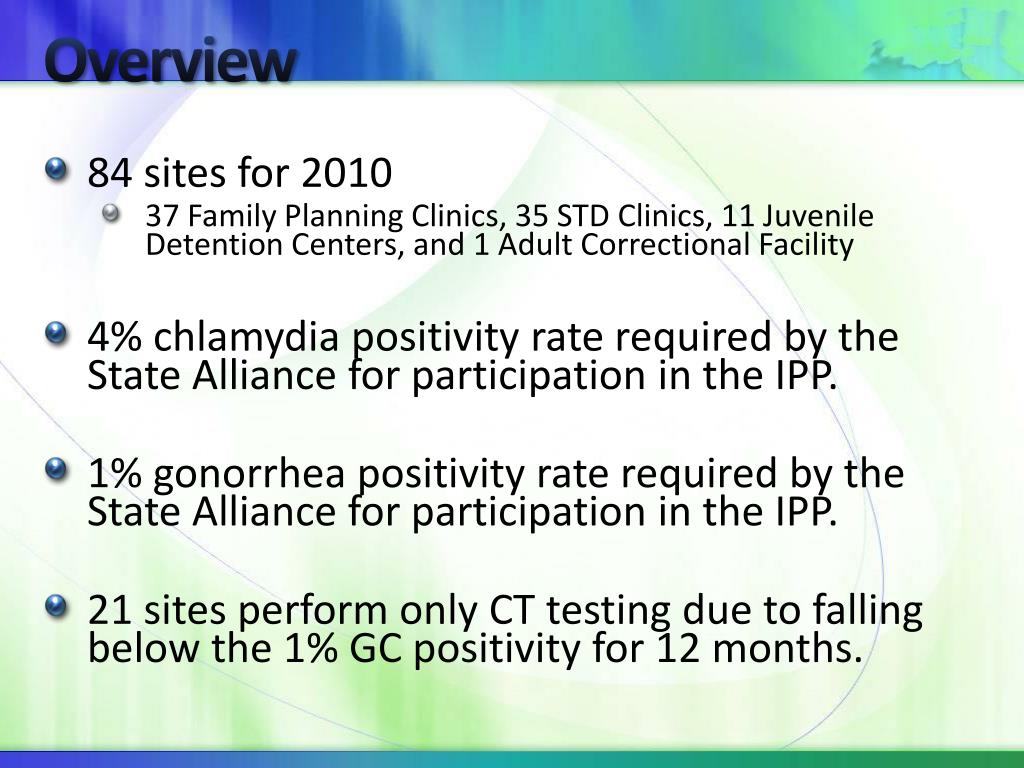 Overview

84 sites for 2010

37 Family Planning Clinics, 35 STD Clinics, 11 Juvenile Detention Centers, and 1 Adult Correctional Facility

4% chlamydia positivity rate required by the State Alliance for participation in the IPP.

1% gonorrhea positivity rate required by the State Alliance for participation in the IPP.

21 sites perform only CT testing due to falling below the 1% GC positivity for 12 months.